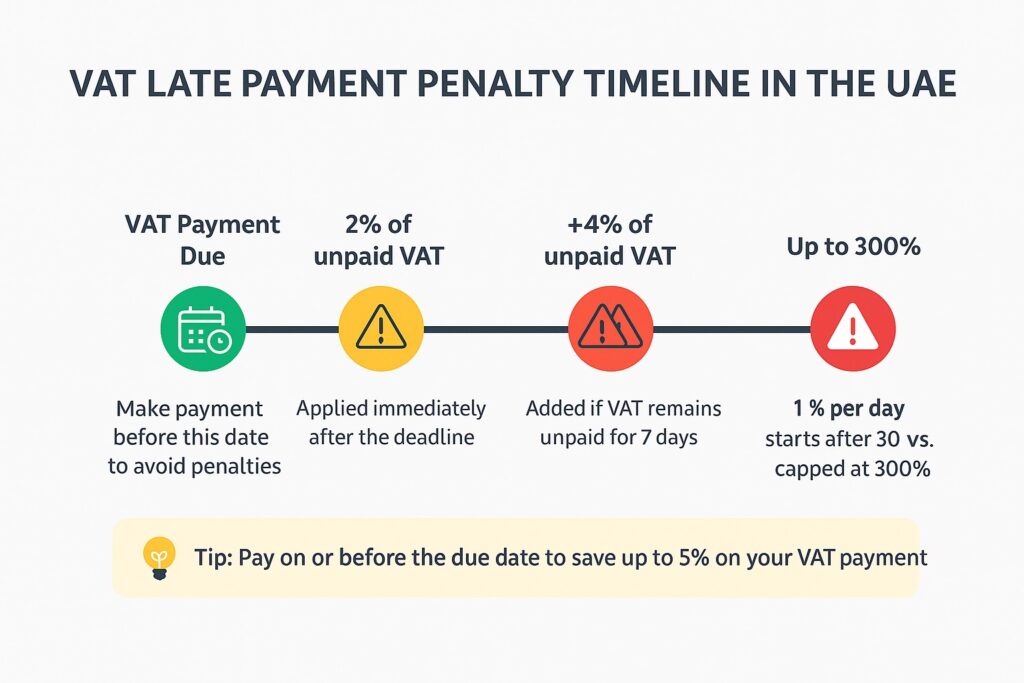 VAT LATE PAYMENT PENALTY TIMELINE IN THE UAE

VAT Payment Due

Make payment before this date to avoid penalties

2% of unpaid VAT

Applied immediately after the deadline

+4% of unpaid VAT

Added if VAT remains unpaid for 7 days

Up to 300%

1 % per day starts after 30 vs. capped at 300%

Tip: Pay on or before the due date to save up to 5% on your VAT payment